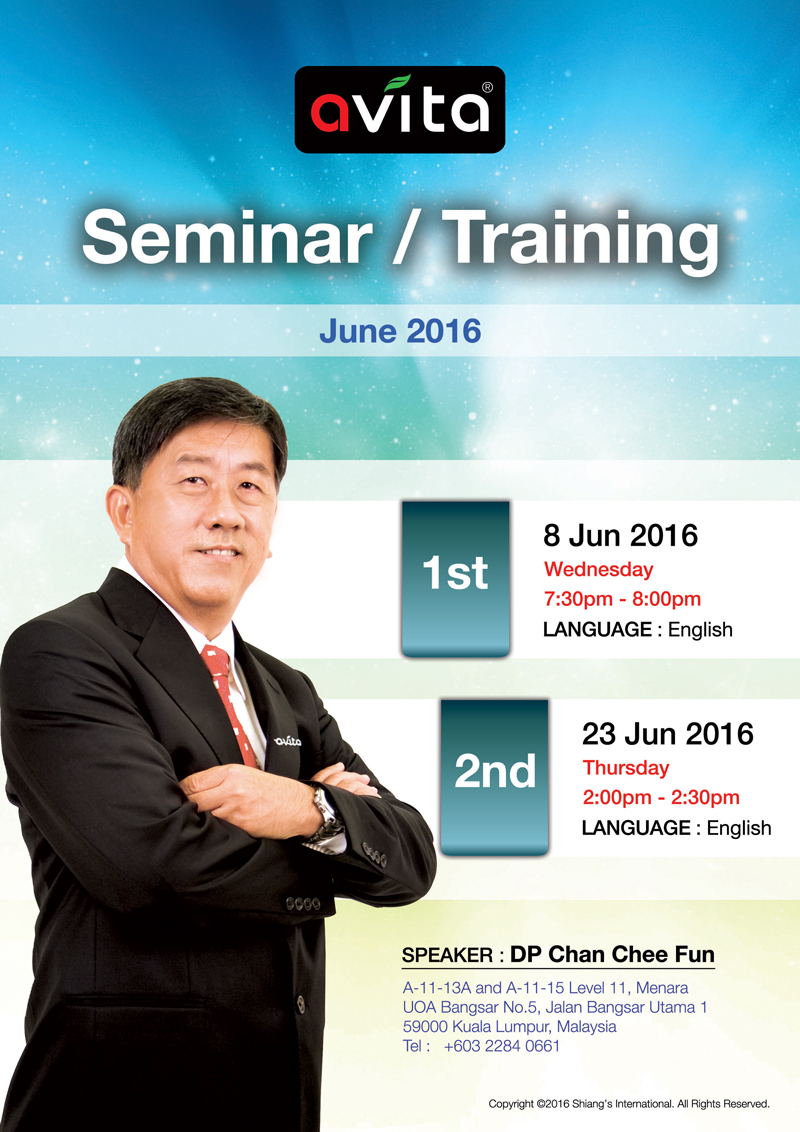 avita®

Seminar / Training

June 2016

1st

8 Jun 2016
Wednesday
7:30pm - 8:00pm
LANGUAGE : English

2nd

23 Jun 2016
Thursday
2:00pm - 2:30pm
LANGUAGE : English

SPEAKER : DP Chan Chee Fun

A-11-13A and A-11-15 Level 11, Menara UOA Bangsar No.5, Jalan Bangsar Utama 1 59000 Kuala Lumpur, Malaysia
Tel : +603 2284 0661

Copyright ©2016 Shiang's International. All Rights Reserved.